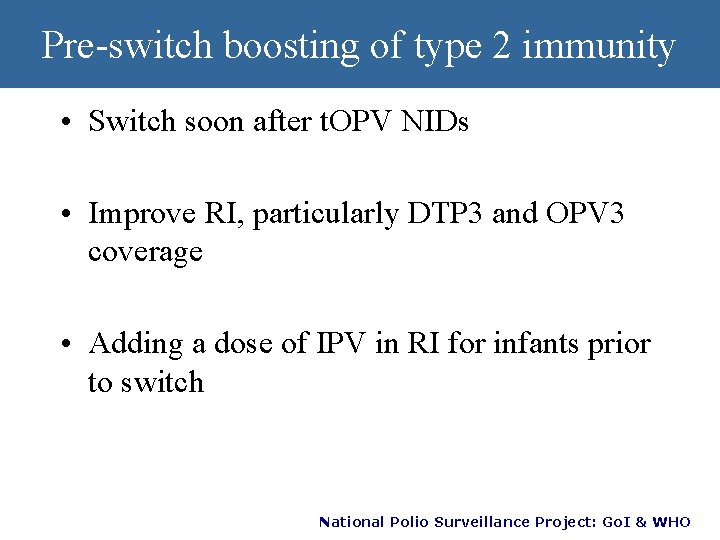 Pre-switch boosting of type 2 immunity

• Switch soon after tOPV NIDs

• Improve RI, particularly DTP3 and OPV3 coverage

• Adding a dose of IPV in RI for infants prior to switch

National Polio Surveillance Project: GoI & WHO